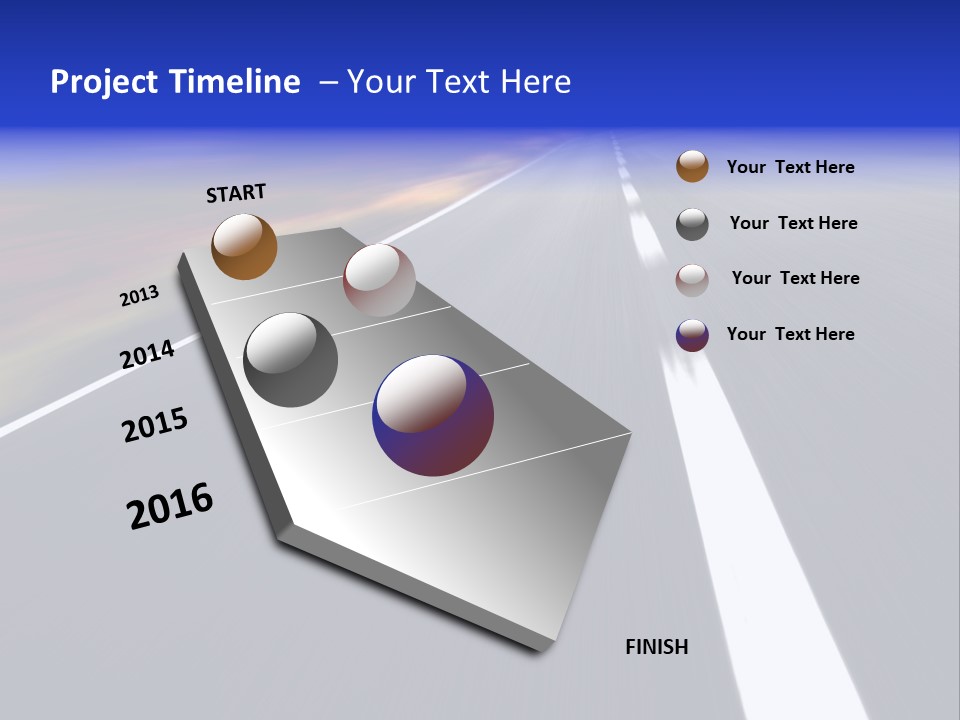 Project Timeline – Your Text Here

START

2013

2014

2015

2016

FINISH

Your Text Here

Your Text Here

Your Text Here

Your Text Here